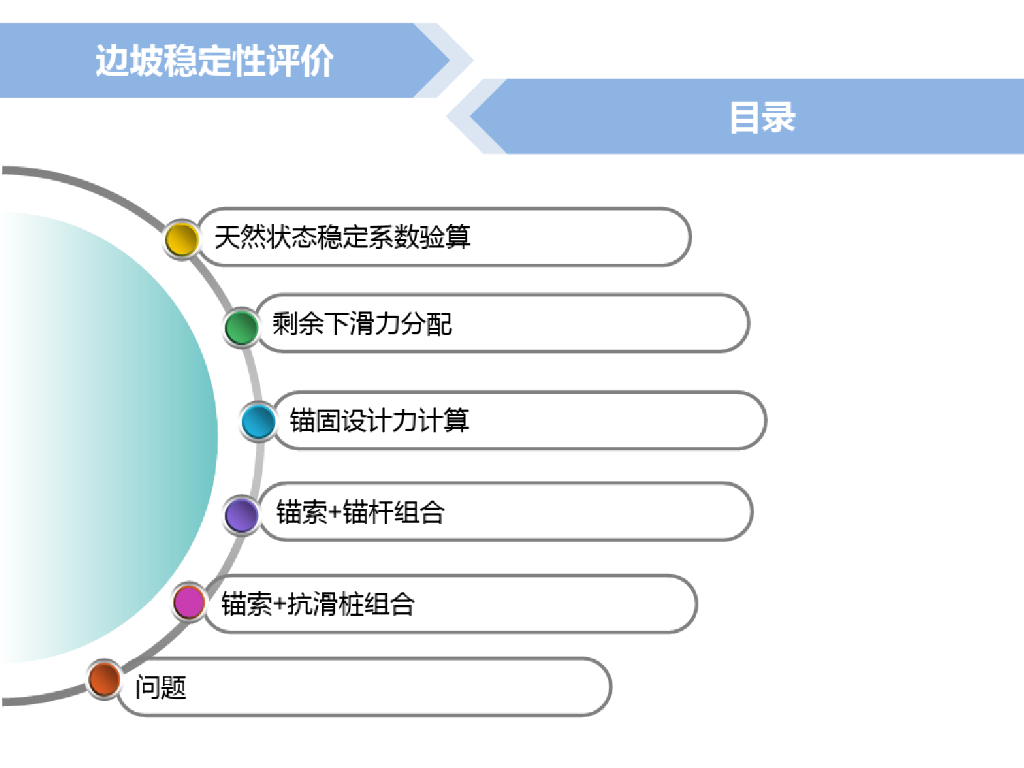 边坡稳定性评价

目录

天然状态稳定系数验算

剩余下滑力分配

锚固设计力计算

锚索+锚杆组合

锚索+抗滑桩组合

问题